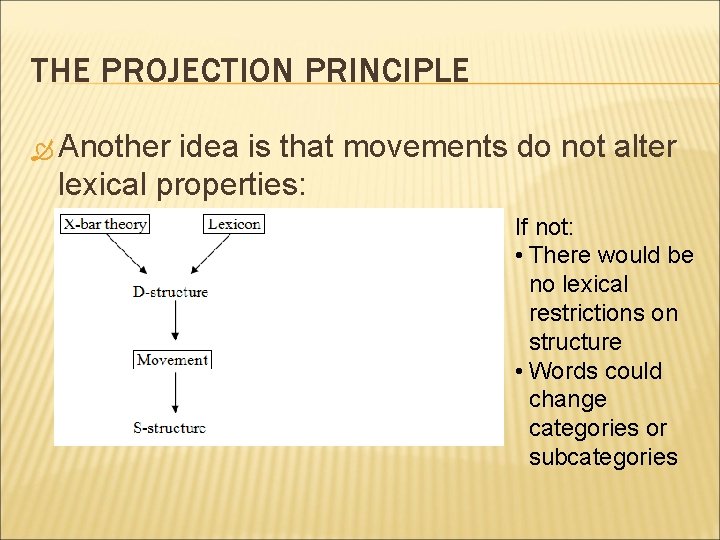 THE PROJECTION PRINCIPLE

Another idea is that movements do not alter lexical properties:

X-bar theory

Lexicon

D-structure

Movement

S-structure

If not:
• There would be no lexical restrictions on structure
• Words could change categories or subcategories